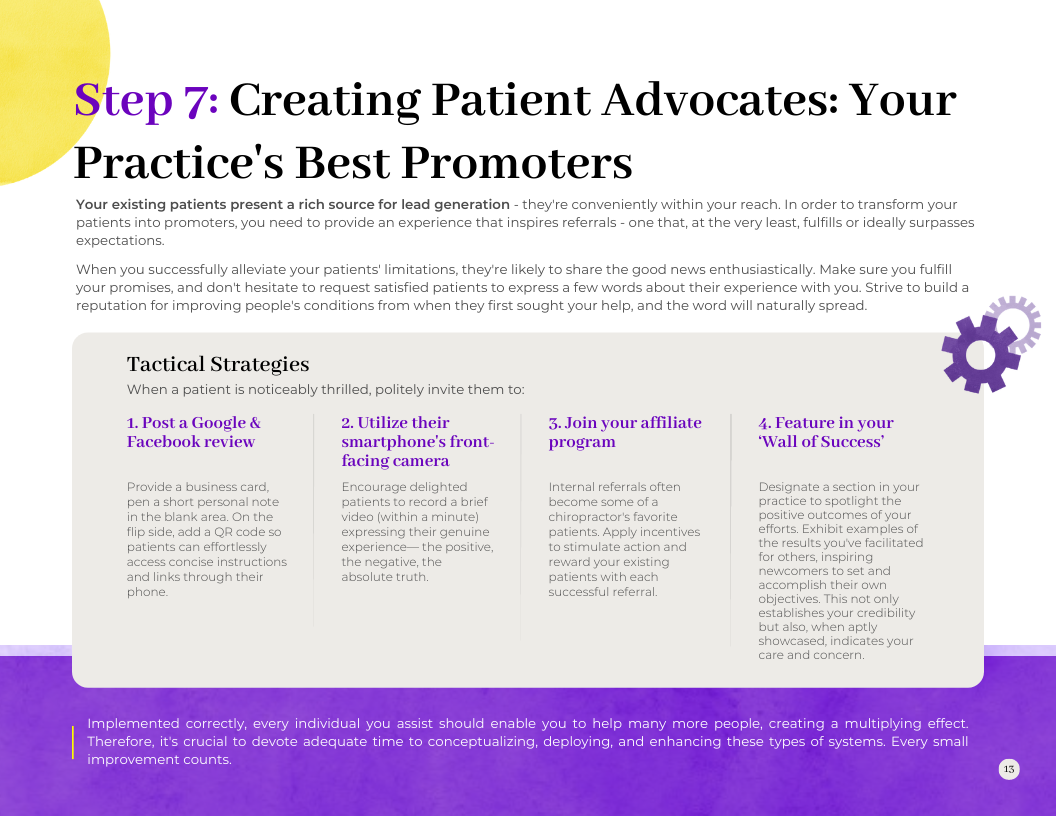 Step 7: Creating Patient Advocates: Your Practice's Best Promoters

Your existing patients present a rich source for lead generation - they're conveniently within your reach. In order to transform your patients into promoters, you need to provide an experience that inspires referrals - one that, at the very least, fulfills or ideally surpasses expectations.

When you successfully alleviate your patients' limitations, they're likely to share the good news enthusiastically. Make sure you fulfill your promises, and don't hesitate to request satisfied patients to express a few words about their experience with you. Strive to build a reputation for improving people's conditions from when they first sought your help, and the word will naturally spread.

Tactical Strategies

When a patient is noticeably thrilled, politely invite them to:

1. Post a Google & Facebook review

Provide a business card, pen a short personal note in the blank area. On the flip side, add a QR code so patients can effortlessly access concise instructions and links through their phone.

2. Utilize their smartphone's front-facing camera

Encourage delighted patients to record a brief video (within a minute) expressing their genuine experience— the positive, the negative, the absolute truth.

3. Join your affiliate program

Internal referrals often become some of a chiropractor's favorite patients. Apply incentives to stimulate action and reward your existing patients with each successful referral.

4. Feature in your 'Wall of Success'

Designate a section in your practice to spotlight the positive outcomes of your efforts. Exhibit examples of the results you've facilitated for others, inspiring newcomers to set and accomplish their own objectives. This not only establishes your credibility but also, when aptly showcased, indicates your care and concern.

Implemented correctly, every individual you assist should enable you to help many more people, creating a multiplying effect. Therefore, it's crucial to devote adequate time to conceptualizing, deploying, and enhancing these types of systems. Every small improvement counts.

13